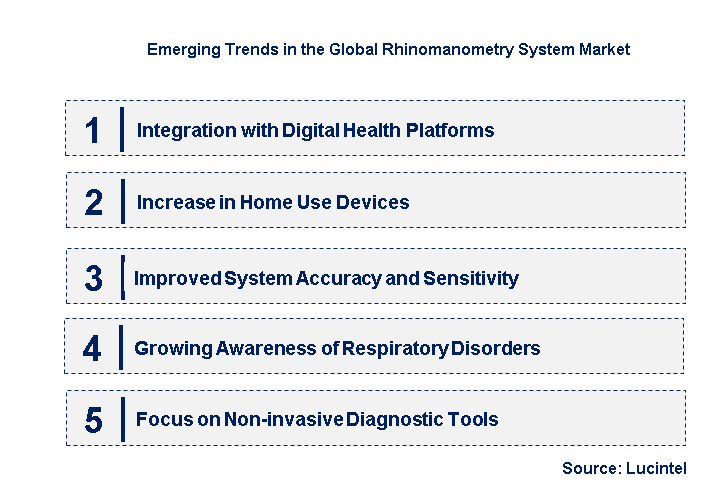 Emerging Trends in the Global Rhinomanometry System Market

1 Integration with Digital Health Platforms

2 Increase in Home Use Devices

3 Improved System Accuracy and Sensitivity

4 Growing Awareness of Respiratory Disorders

5 Focus on Non-invasive Diagnostic Tools

Source: Lucintel